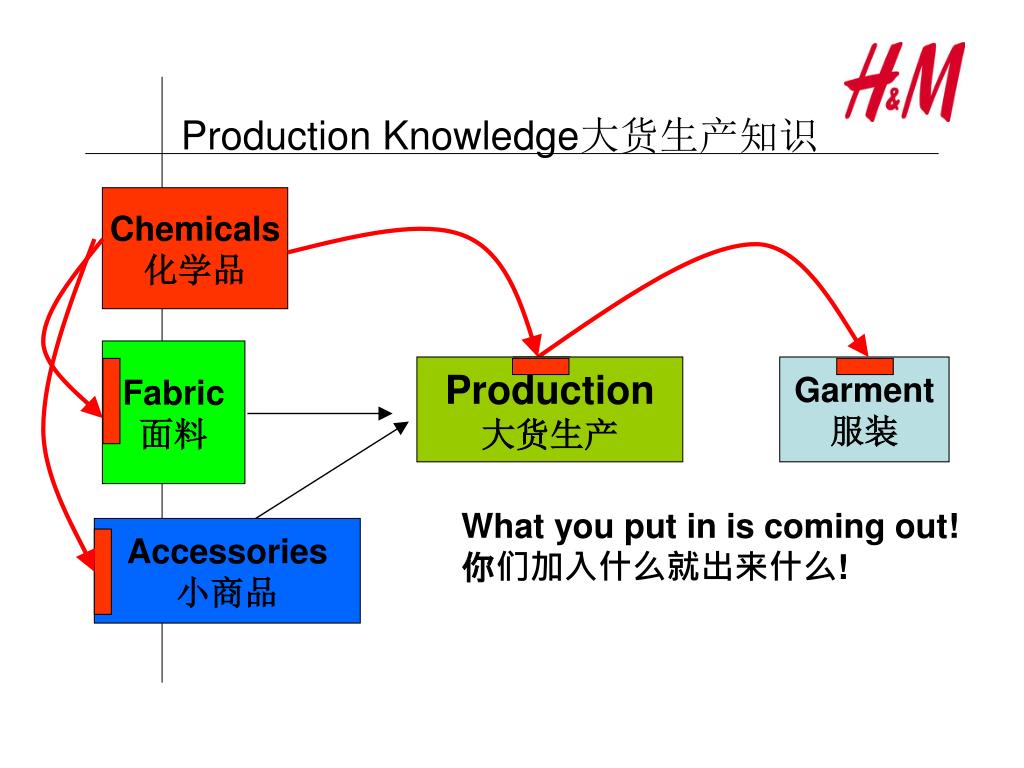 H&M

Production Knowledge大货生产知识

Chemicals
化学品

Fabric
面料

Accessories
小商品

Production
大货生产

Garment
服装

What you put in is coming out!
你们加入什么就出来什么!